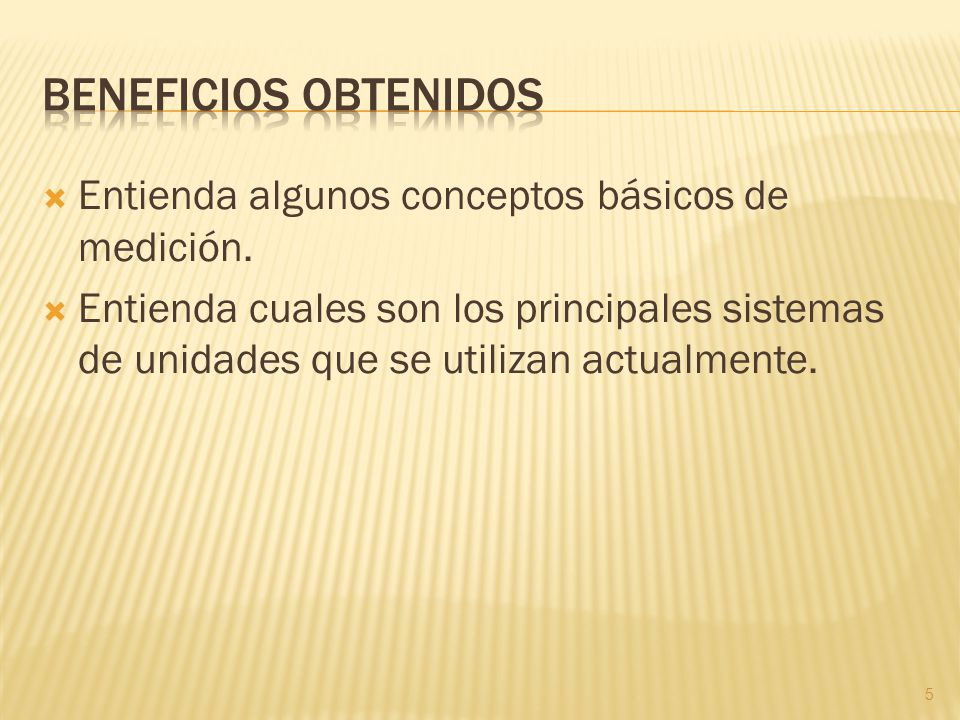 BENEFICIOS OBTENIDOS

Entienda algunos conceptos básicos de medición.

Entienda cuales son los principales sistemas de unidades que se utilizan actualmente.

5